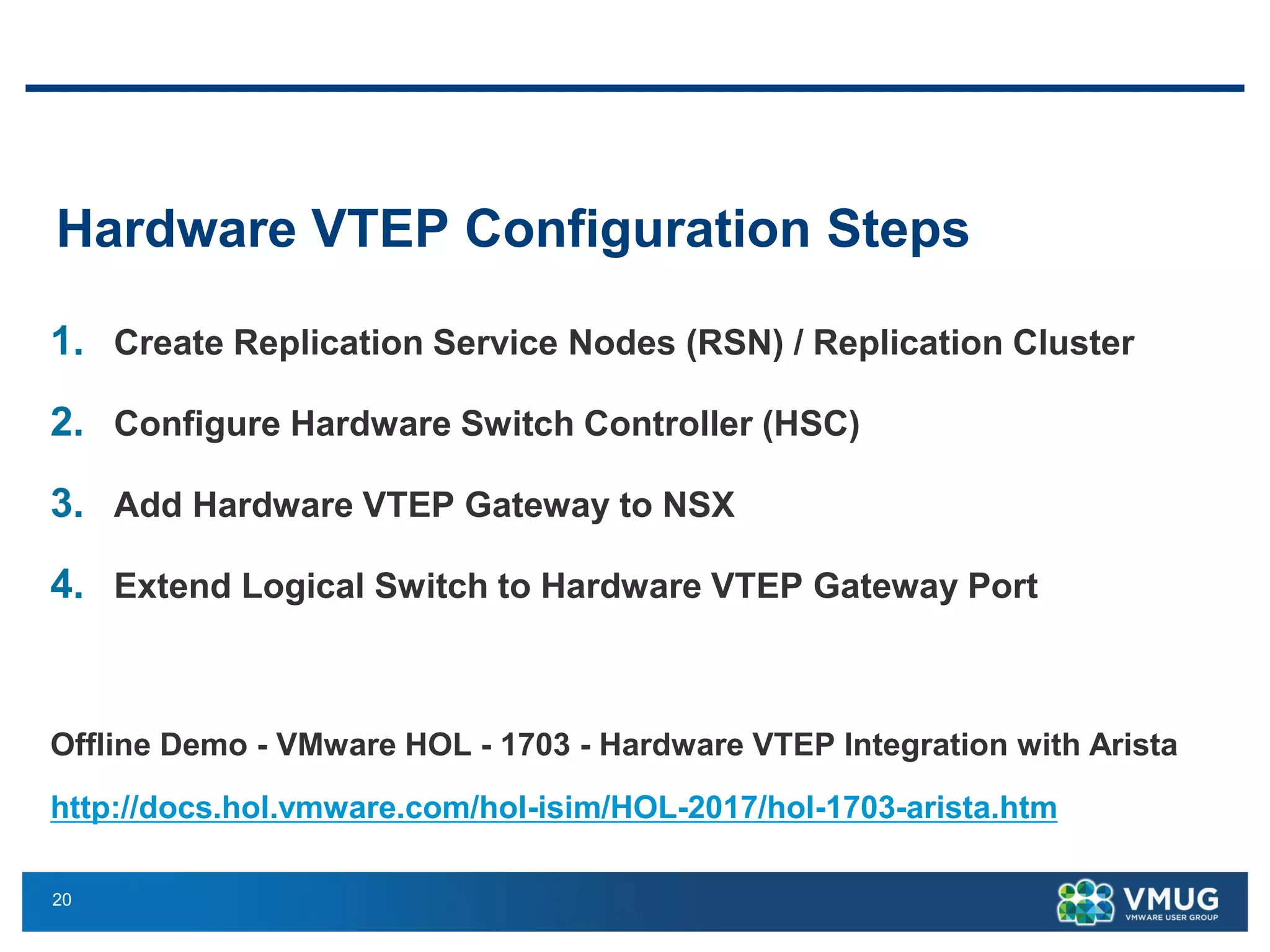 Hardware VTEP Configuration Steps

1. Create Replication Service Nodes (RSN) / Replication Cluster

2. Configure Hardware Switch Controller (HSC)

3. Add Hardware VTEP Gateway to NSX

4. Extend Logical Switch to Hardware VTEP Gateway Port

Offline Demo - VMware HOL - 1703 - Hardware VTEP Integration with Arista

http://docs.hol.vmware.com/hol-isim/HOL-2017/hol-1703-arista.htm

20

VMUG
VMWARE USER GROUP